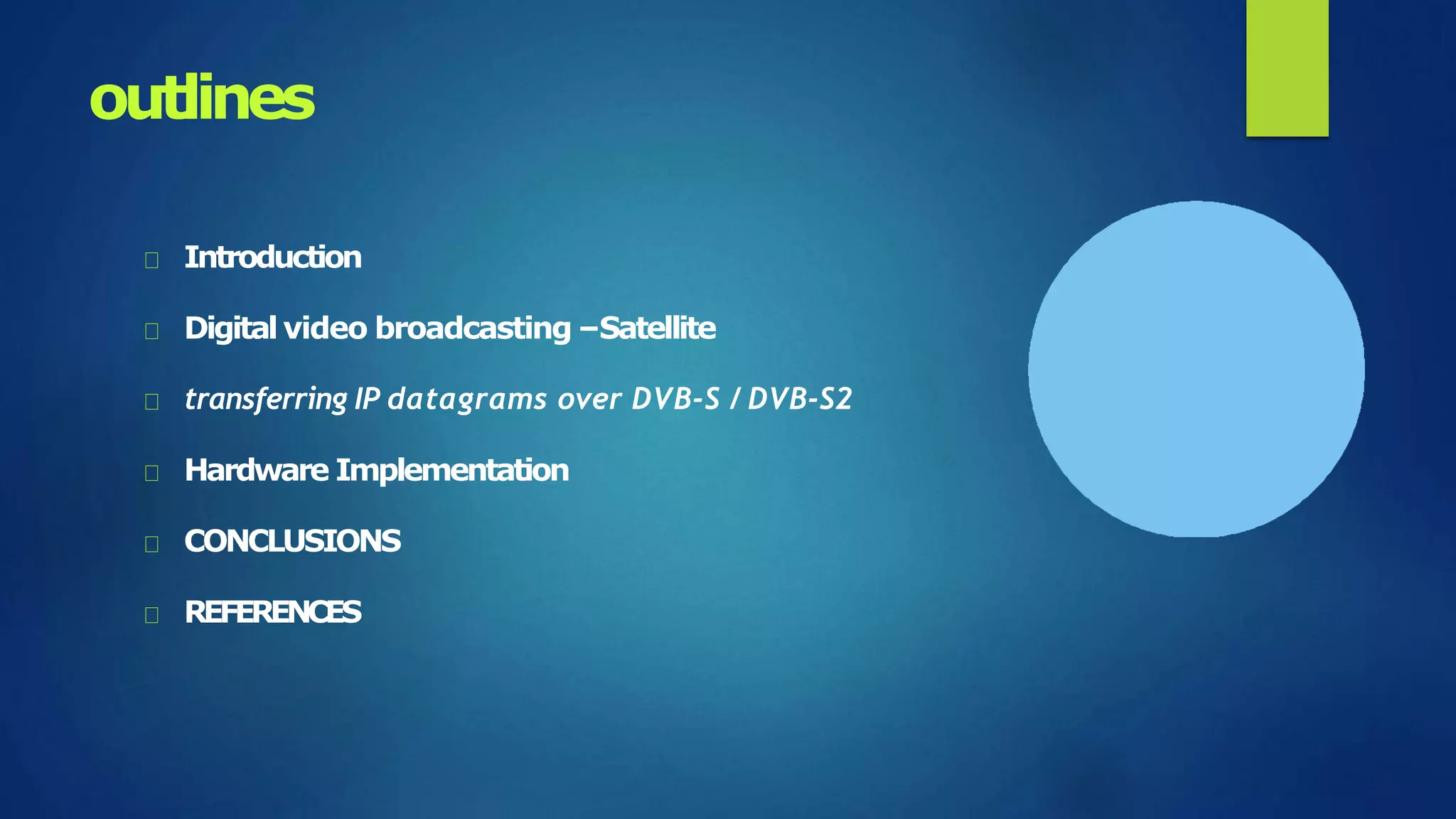 outlines

Introduction

Digital video broadcasting –Satellite

transferring IP datagrams over DVB-S / DVB-S2

Hardware Implementation

CONCLUSIONS

REFERENCES